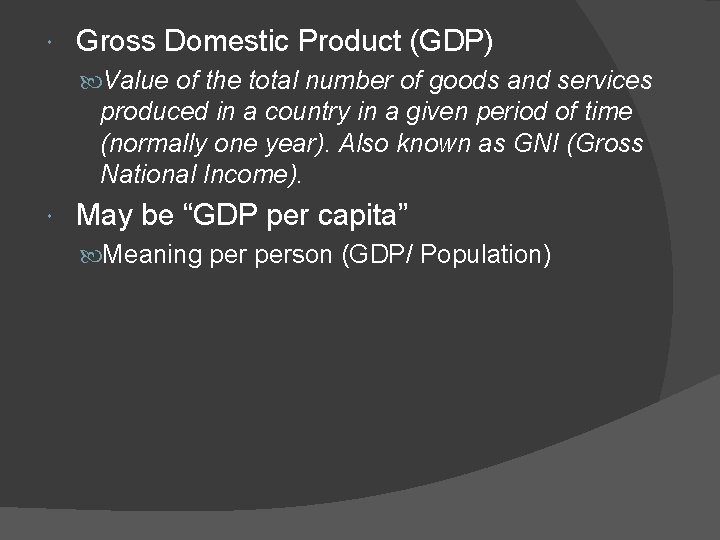 Gross Domestic Product (GDP)

Value of the total number of goods and services produced in a country in a given period of time (normally one year). Also known as GNI (Gross National Income).

May be “GDP per capita”

Meaning per person (GDP/ Population)